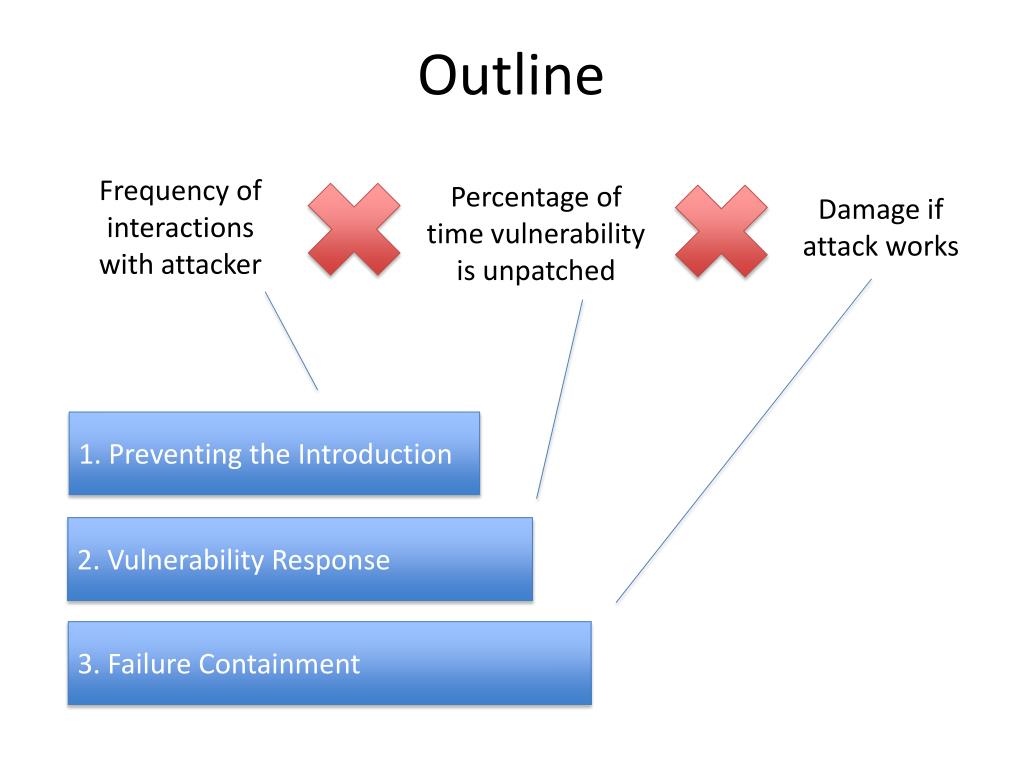 Outline

Frequency of interactions with attacker

Percentage of time vulnerability is unpatched

Damage if attack works

1. Preventing the Introduction

2. Vulnerability Response

3. Failure Containment